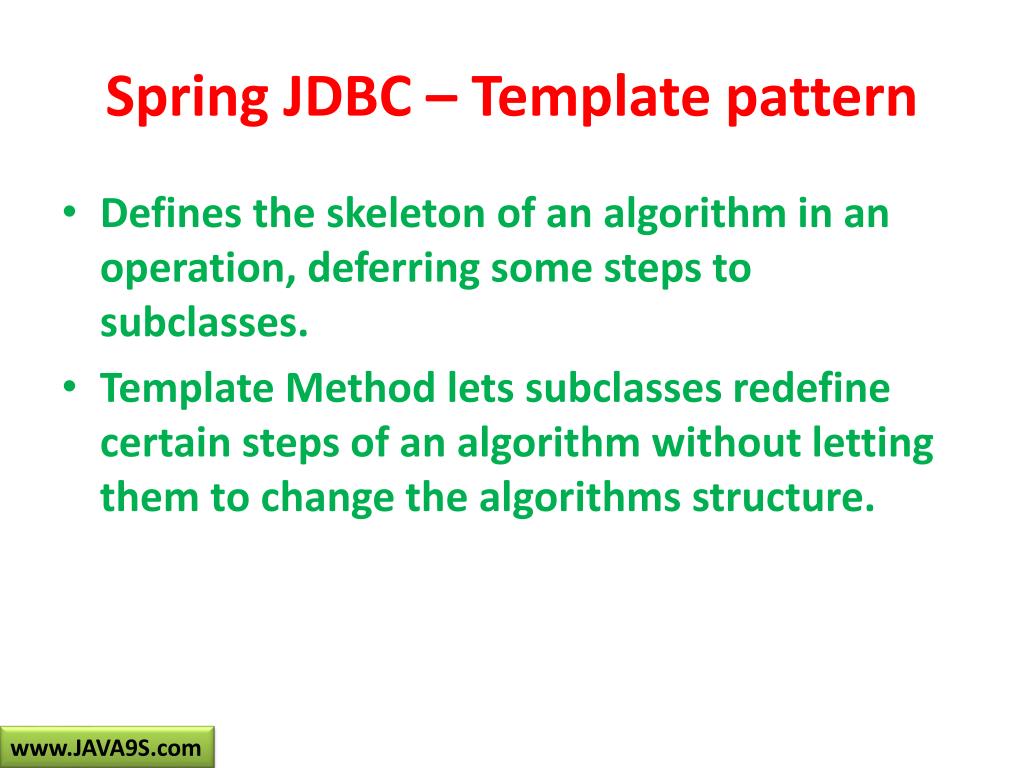 Spring JDBC – Template pattern

• Defines the skeleton of an algorithm in an operation, deferring some steps to subclasses.
• Template Method lets subclasses redefine certain steps of an algorithm without letting them to change the algorithms structure.

www.JAVA9S.com